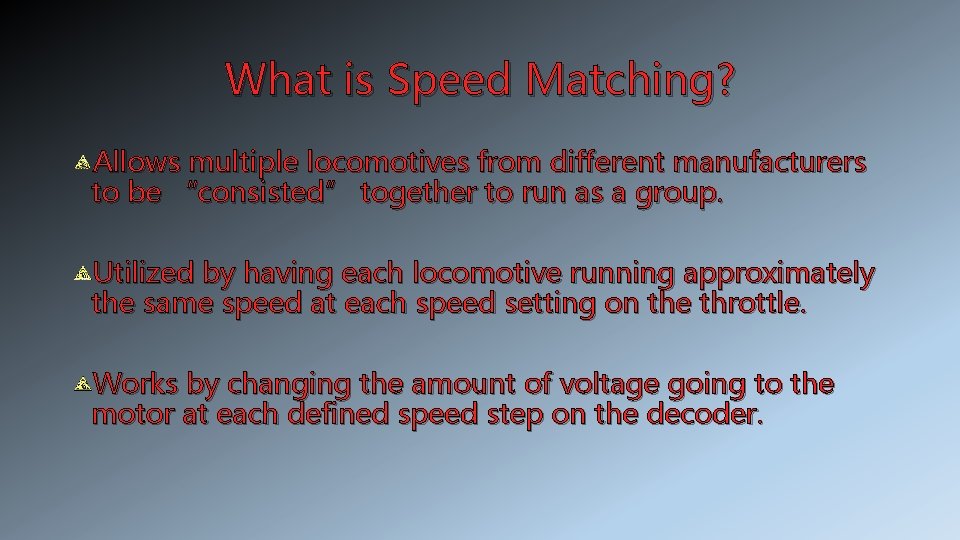 What is Speed Matching?

Allows multiple locomotives from different manufacturers to be "consisted" together to run as a group.

Utilized by having each locomotive running approximately the same speed at each speed setting on the throttle.

Works by changing the amount of voltage going to the motor at each defined speed step on the decoder.